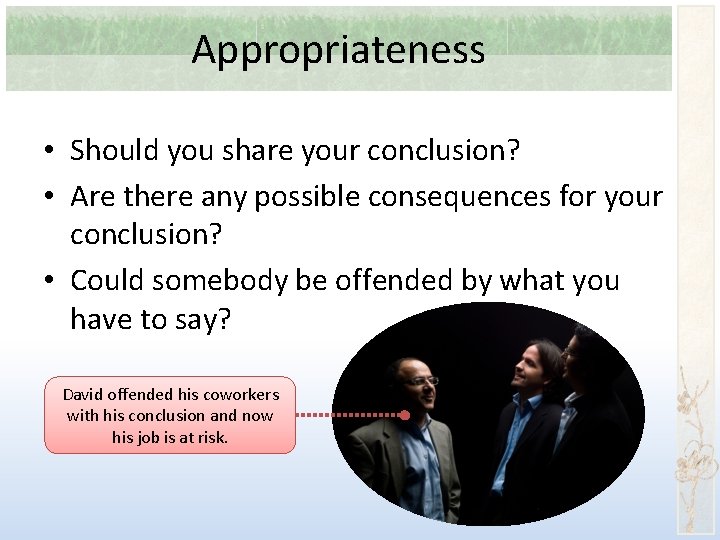 Appropriateness

• Should you share your conclusion?
• Are there any possible consequences for your conclusion?
• Could somebody be offended by what you have to say?

David offended his coworkers with his conclusion and now his job is at risk.